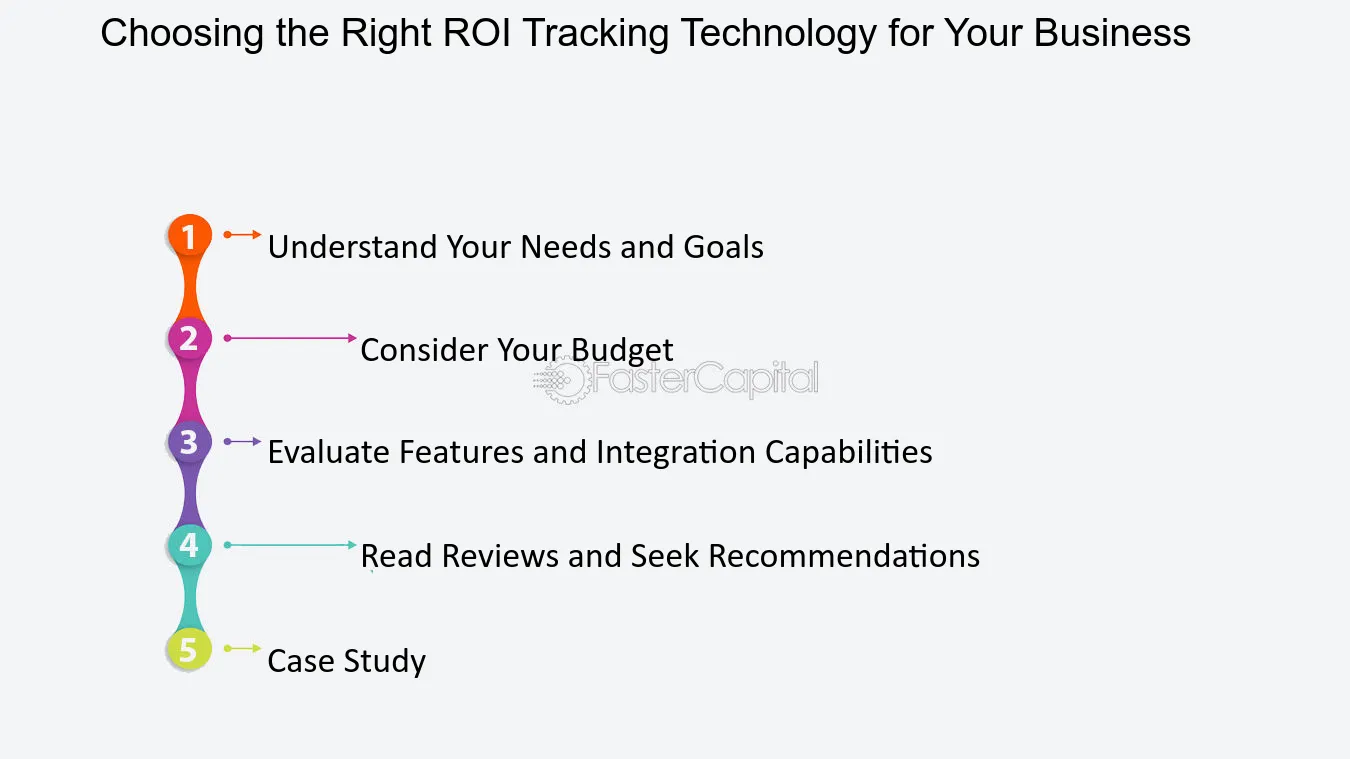 Choosing the Right ROI Tracking Technology for Your Business

1 Understand Your Needs and Goals

2 Consider Your Budget

FasterCapital

3 Evaluate Features and Integration Capabilities

4 Read Reviews and Seek Recommendations

5 Case Study